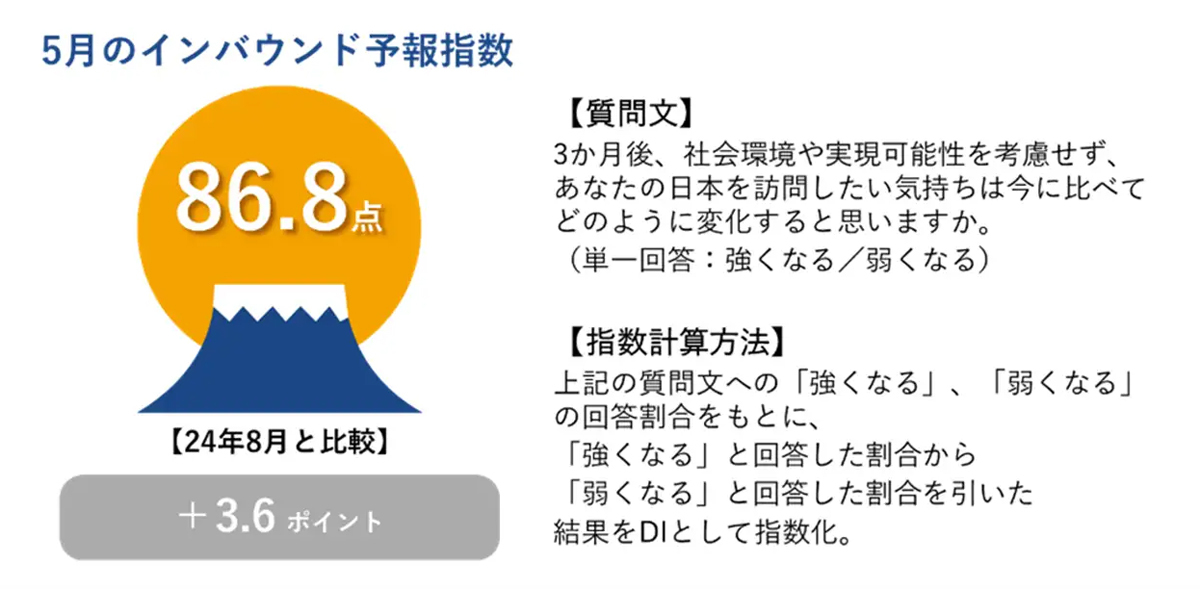 5月のインバウンド予報指数

86.8点

【24年8月と比較】

＋3.6 ポイント

【質問文】
3か月後、社会環境や実現可能性を考慮せず、あなたの日本を訪問したい気持ちは今に比べてどのように変化すると思いますか。
（単一回答：強くなる／弱くなる）

【指数計算方法】
上記の質問文への「強くなる」、「弱くなる」の回答割合をもとに、
「強くなる」と回答した割合から
「弱くなる」と回答した割合を引いた
結果をDIとして指数化。